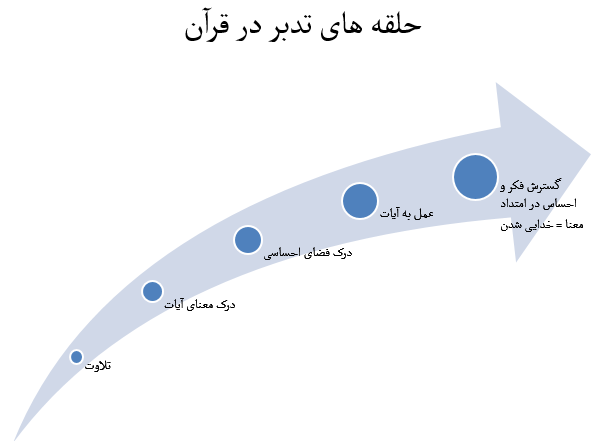 حلقه های تدبر در قرآن

تلاوت

درک معنای آیات

درک فضای احساسی

عمل به آیات

گسترش فکر و احساس در امتداد معنا = خدایی شدن